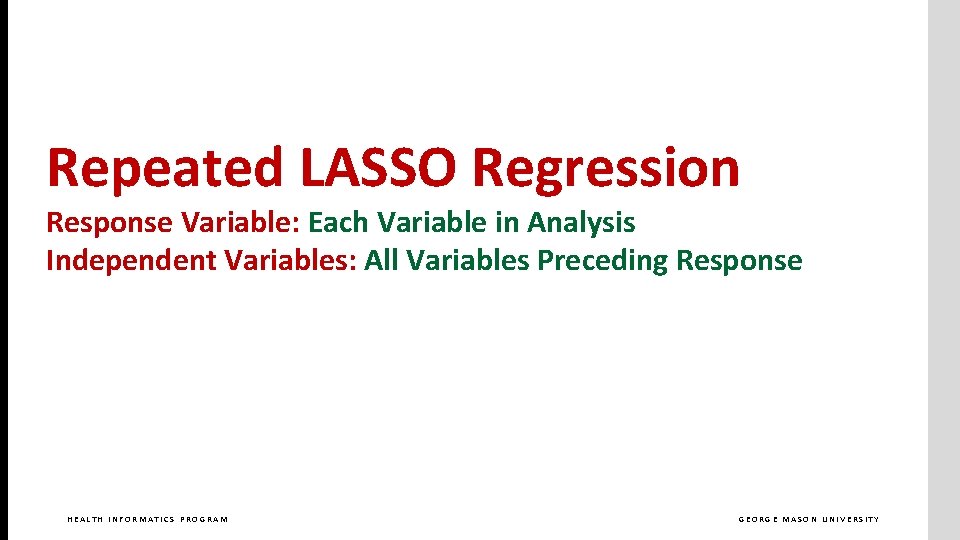 Repeated LASSO Regression

Response Variable: Each Variable in Analysis
Independent Variables: All Variables Preceding Response

HEALTH INFORMATICS PROGRAM

GEORGE MASON UNIVERSITY